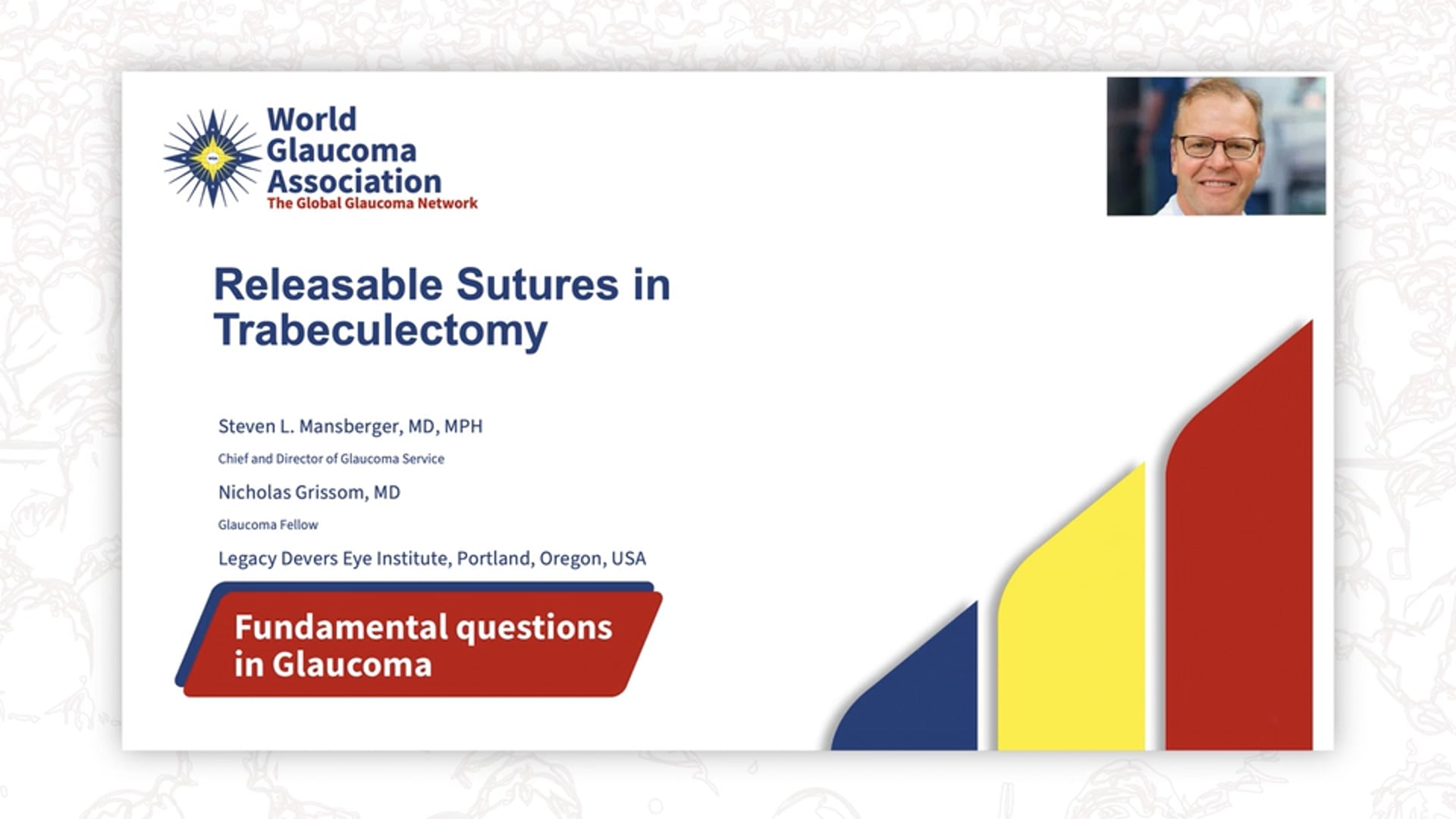 World Glaucoma Association
The Global Glaucoma Network

Releasable Sutures in Trabeculectomy

Steven L. Mansberger, MD, MPH

Chief and Director of Glaucoma Service

Nicholas Grissom, MD

Glaucoma Fellow

Legacy Devers Eye Institute, Portland, Oregon, USA

Fundamental questions in Glaucoma